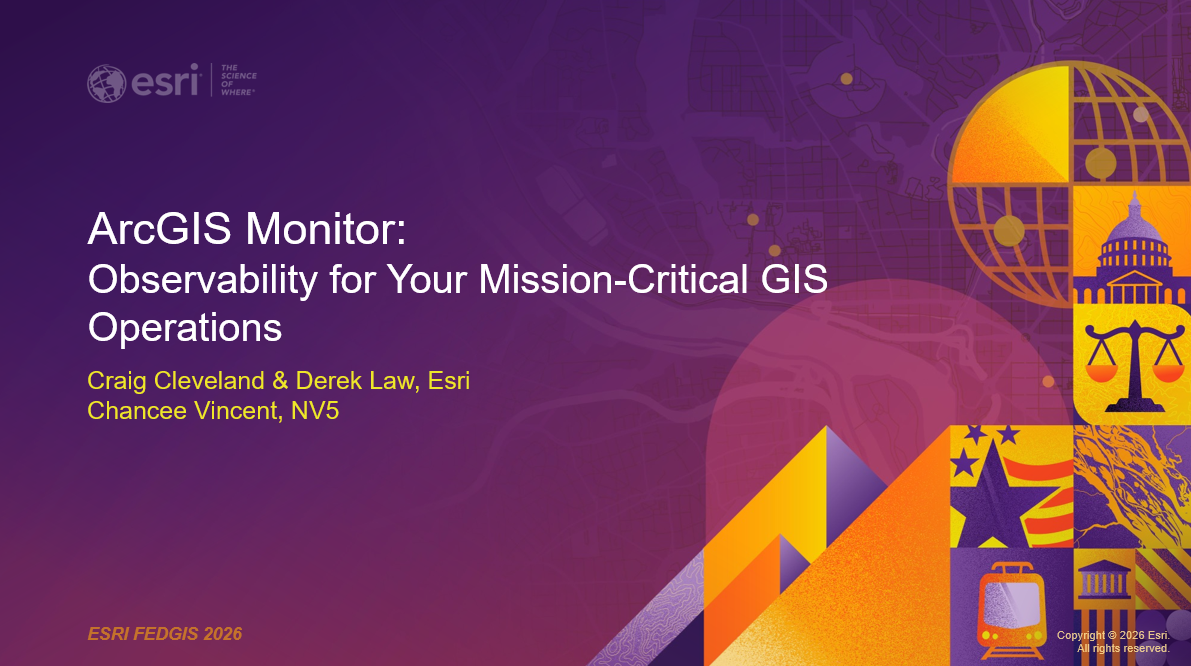 esri THE SCIENCE OF WHERE®

ArcGIS Monitor:
Observability for Your Mission-Critical GIS Operations

Craig Cleveland & Derek Law, Esri
Chancee Vincent, NV5

ESRI FEDGIS 2026

Copyright © 2026 Esri. All rights reserved.